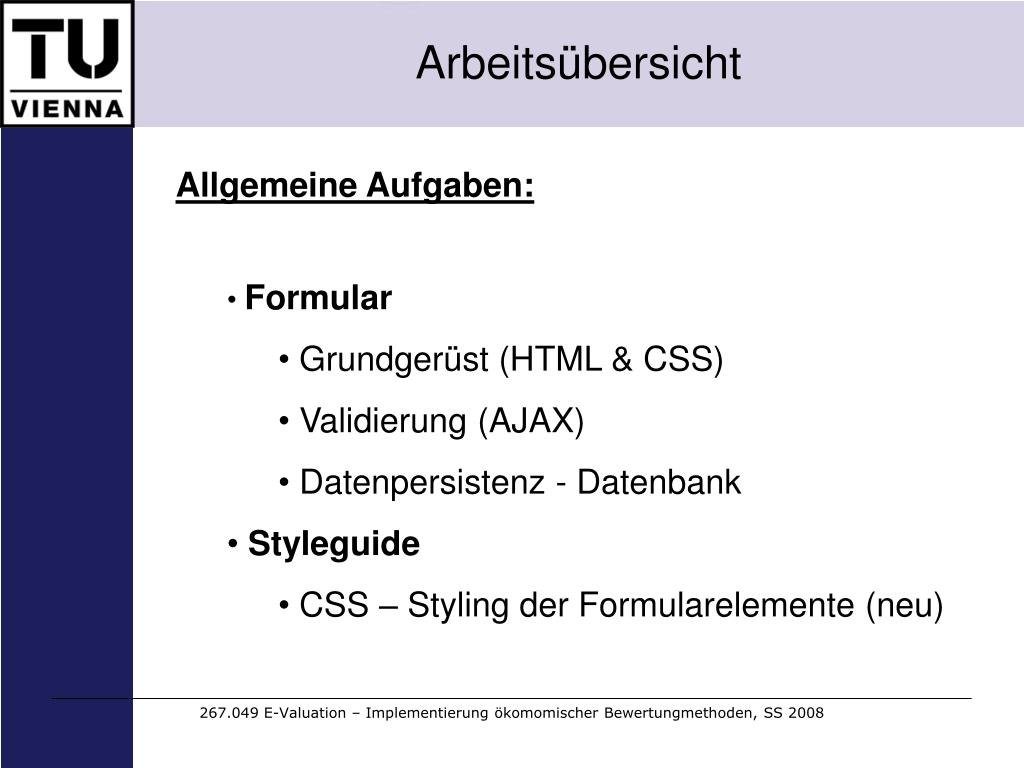 TU
VIENNA

Arbeitsübersicht

Allgemeine Aufgaben:

• Formular
• Grundgerüst (HTML & CSS)
• Validierung (AJAX)
• Datenpersistenz - Datenbank
• Styleguide
• CSS – Styling der Formularelemente (neu)

267.049 E-Valuation – Implementierung ökomomischer Bewertungmethoden, SS 2008